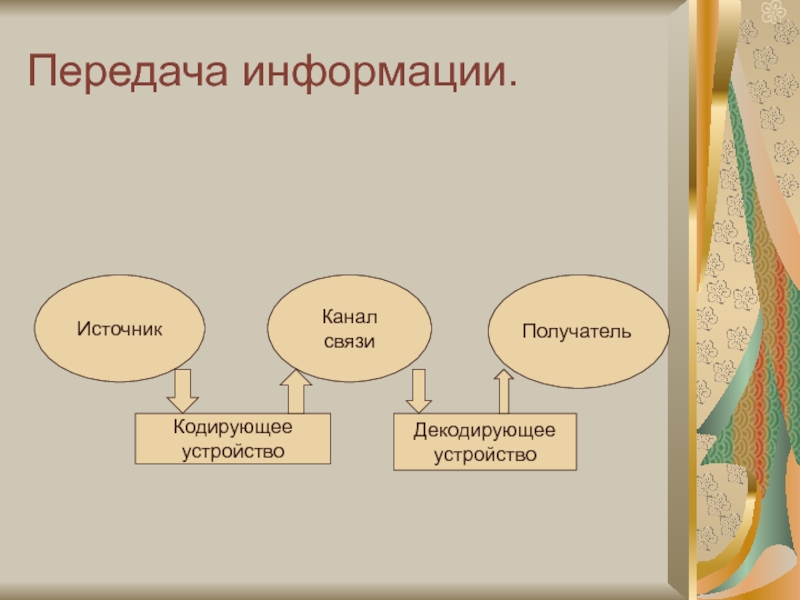 Передача информации.

Источник

Канал связи

Получатель

Кодирующее устройство

Декодирующее устройство